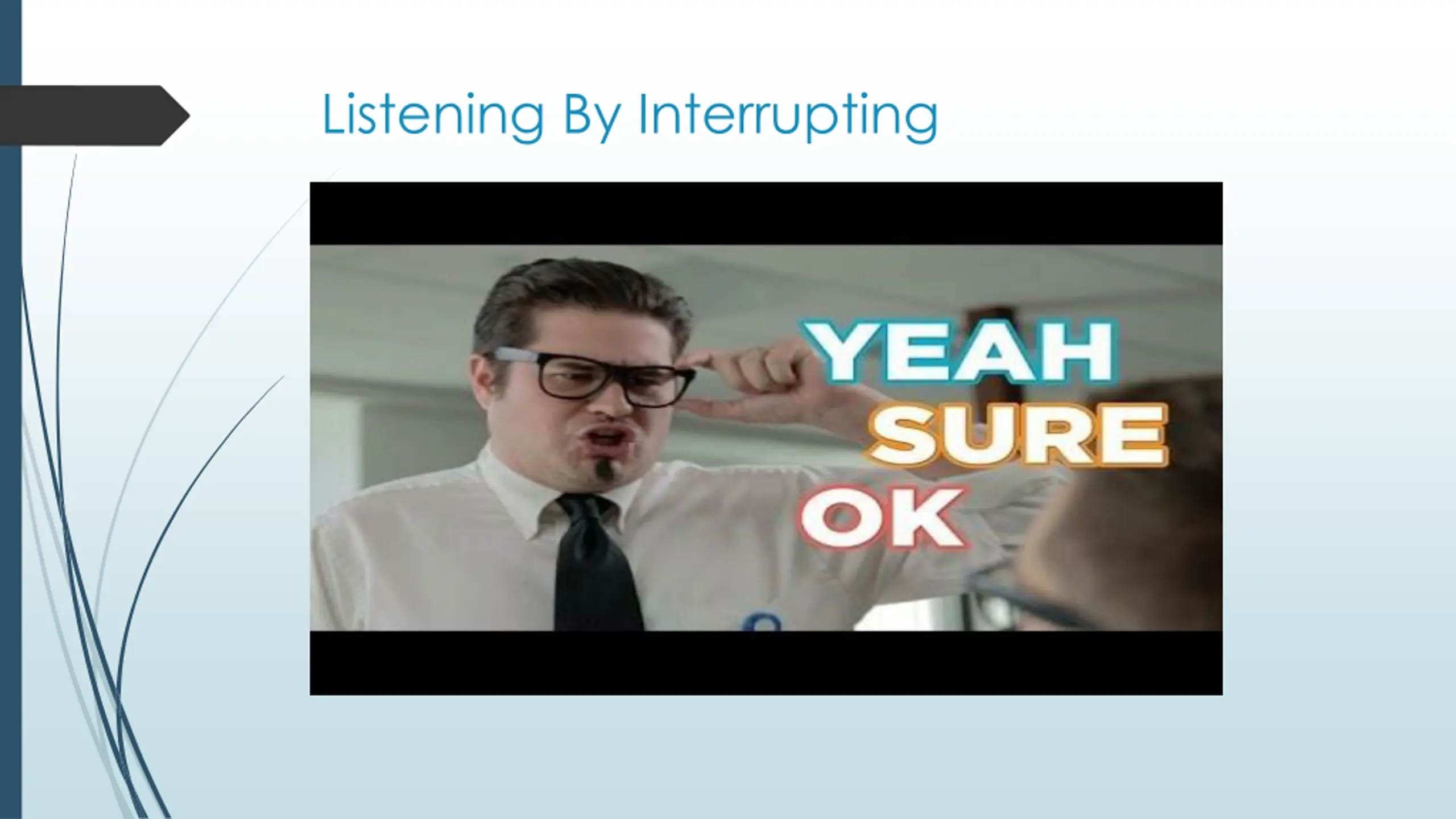 Listening By Interrupting

YEAH
SURE
OK